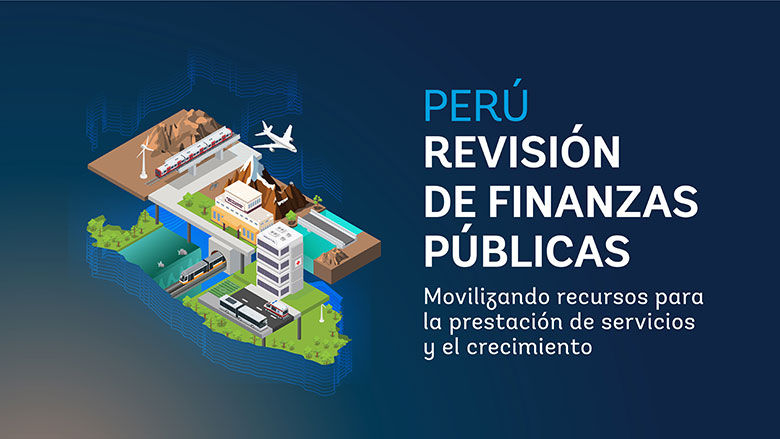 PERÚ
REVISIÓN DE FINANZAS PÚBLICAS

Movilizando recursos para la prestación de servicios y el crecimiento